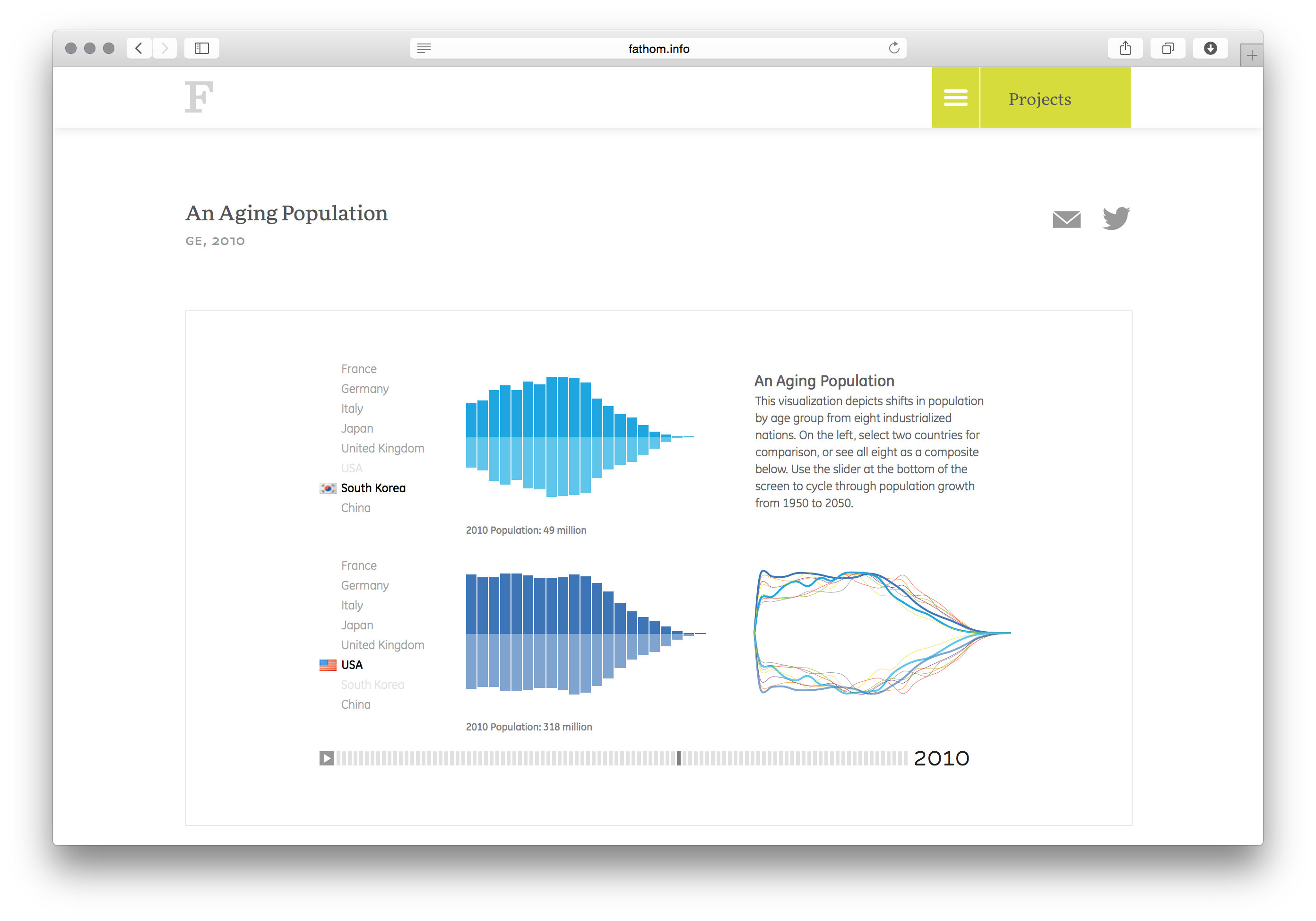 fathom.info

F

Projects

An Aging Population

GE, 2010

France
Germany
Italy
Japan
United Kingdom
USA
South Korea
China

2010 Population: 49 million

An Aging Population
This visualization depicts shifts in population by age group from eight industrialized nations. On the left, select two countries for comparison, or see all eight as a composite below. Use the slider at the bottom of the screen to cycle through population growth from 1950 to 2050.

France
Germany
Italy
Japan
United Kingdom
USA
South Korea
China

2010 Population: 318 million

2010